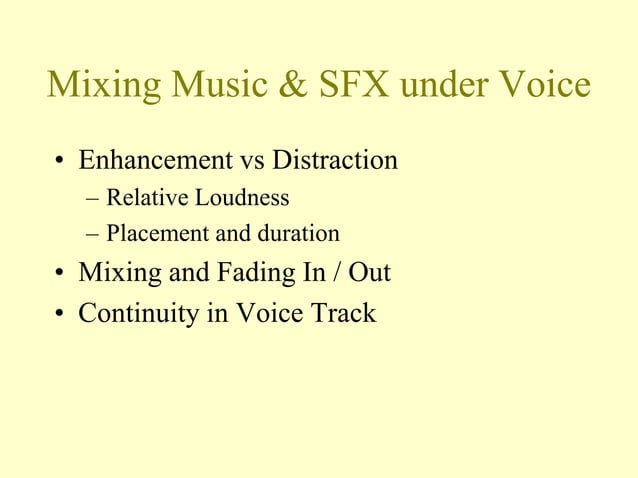 Mixing Music & SFX under Voice

• Enhancement vs Distraction
– Relative Loudness
– Placement and duration
• Mixing and Fading In / Out
• Continuity in Voice Track